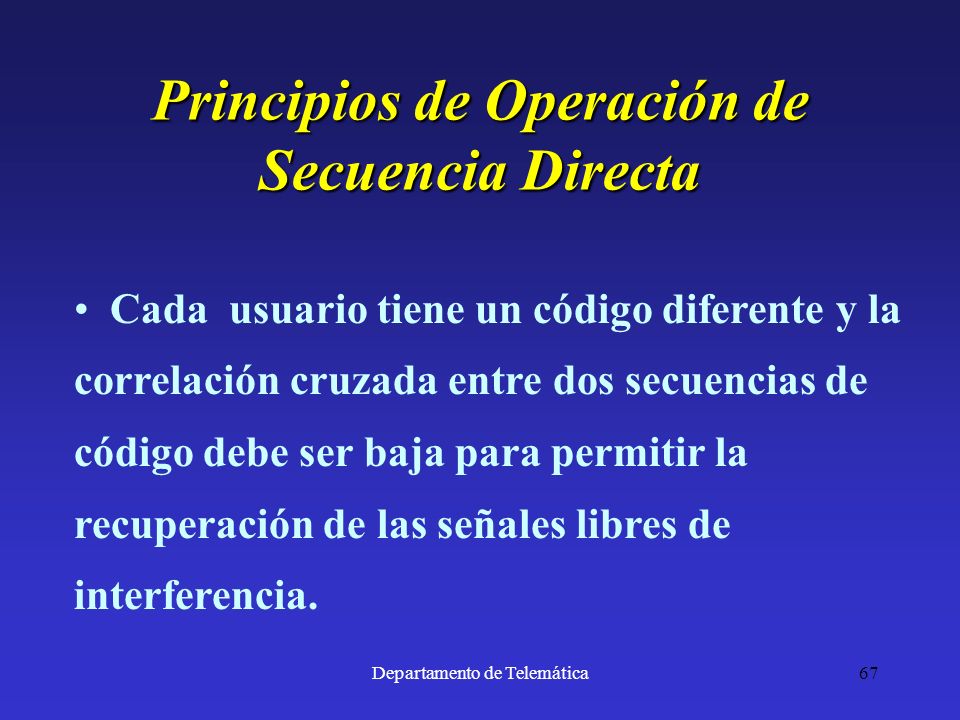 Principios de Operación de Secuencia Directa

• Cada usuario tiene un código diferente y la correlación cruzada entre dos secuencias de código debe ser baja para permitir la recuperación de las señales libres de interferencia.

Departamento de Telemática

67